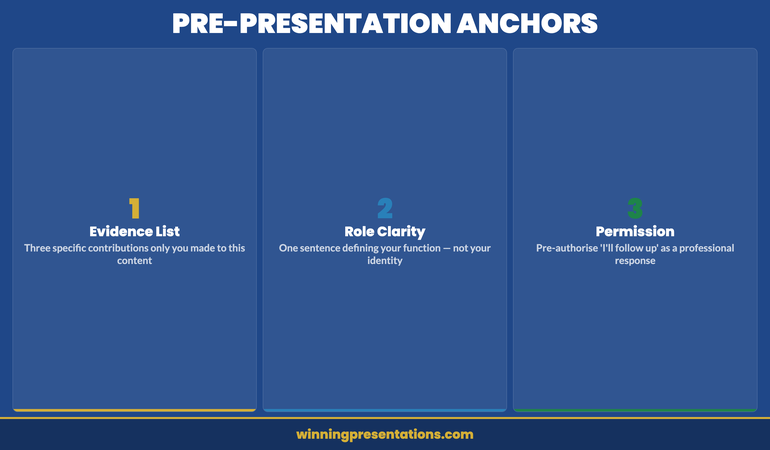 PRE-PRESENTATION ANCHORS

1
Evidence List
Three specific contributions only you made to this content

2
Role Clarity
One sentence defining your function — not your identity

3
Permission
Pre-authorise 'I'll follow up' as a professional response

winningpresentations.com